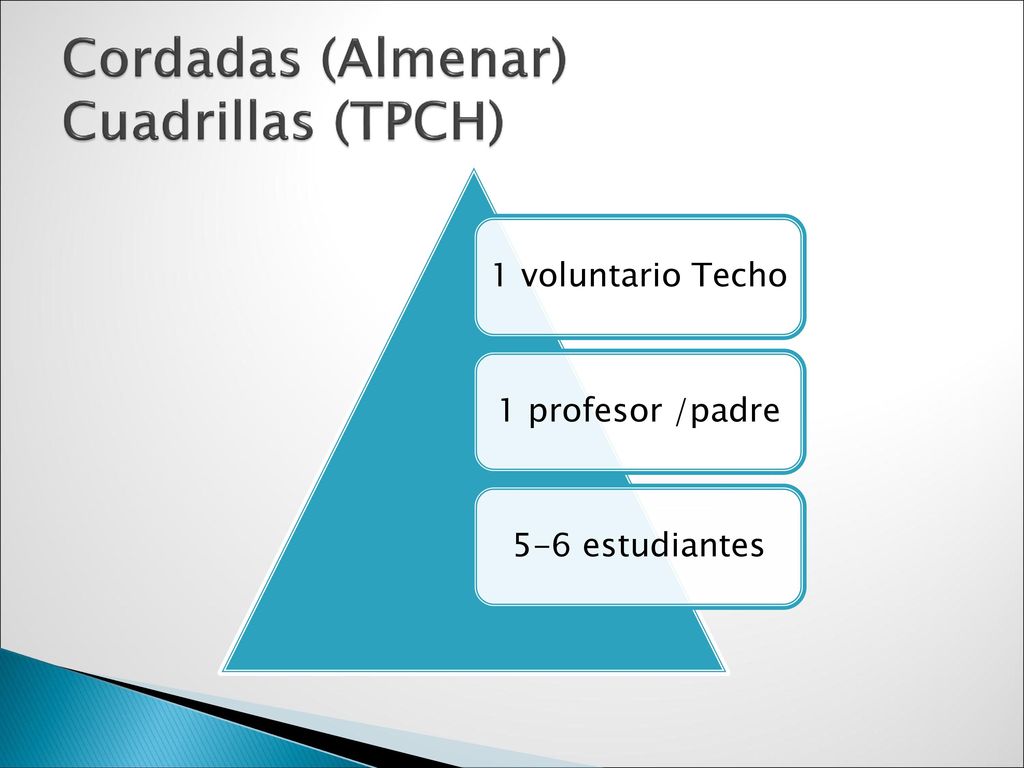 Cordadas (Almenar)
Cuadrillas (TPCH)

1 voluntario Techo

1 profesor /padre

5-6 estudiantes